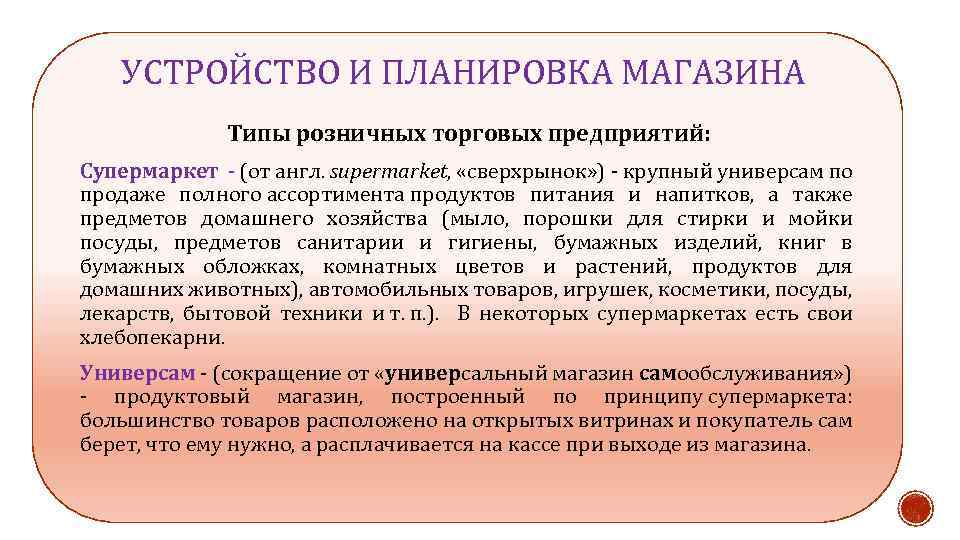 УСТРОЙСТВО И ПЛАНИРОВКА МАГАЗИНА

Типы розничных торговых предприятий:

Супермаркет - (от англ. supermarket, «сверхрынок») - крупный универсам по продаже полного ассортимента продуктов питания и напитков, а также предметов домашнего хозяйства (мыло, порошки для стирки и мойки посуды, предметов санитарии и гигиены, бумажных изделий, книг в бумажных обложках, комнатных цветов и растений, продуктов для домашних животных), автомобильных товаров, игрушек, косметики, посуды, лекарств, бытовой техники и т. п.). В некоторых супермаркетах есть свои хлебопекарни.

Универсам - (сокращение от «универсальный магазин самообслуживания») - продуктовый магазин, построенный по принципу супермаркета: большинство товаров расположено на открытых витринах и покупатель сам берет, что ему нужно, а расплачивается на кассе при выходе из магазина.